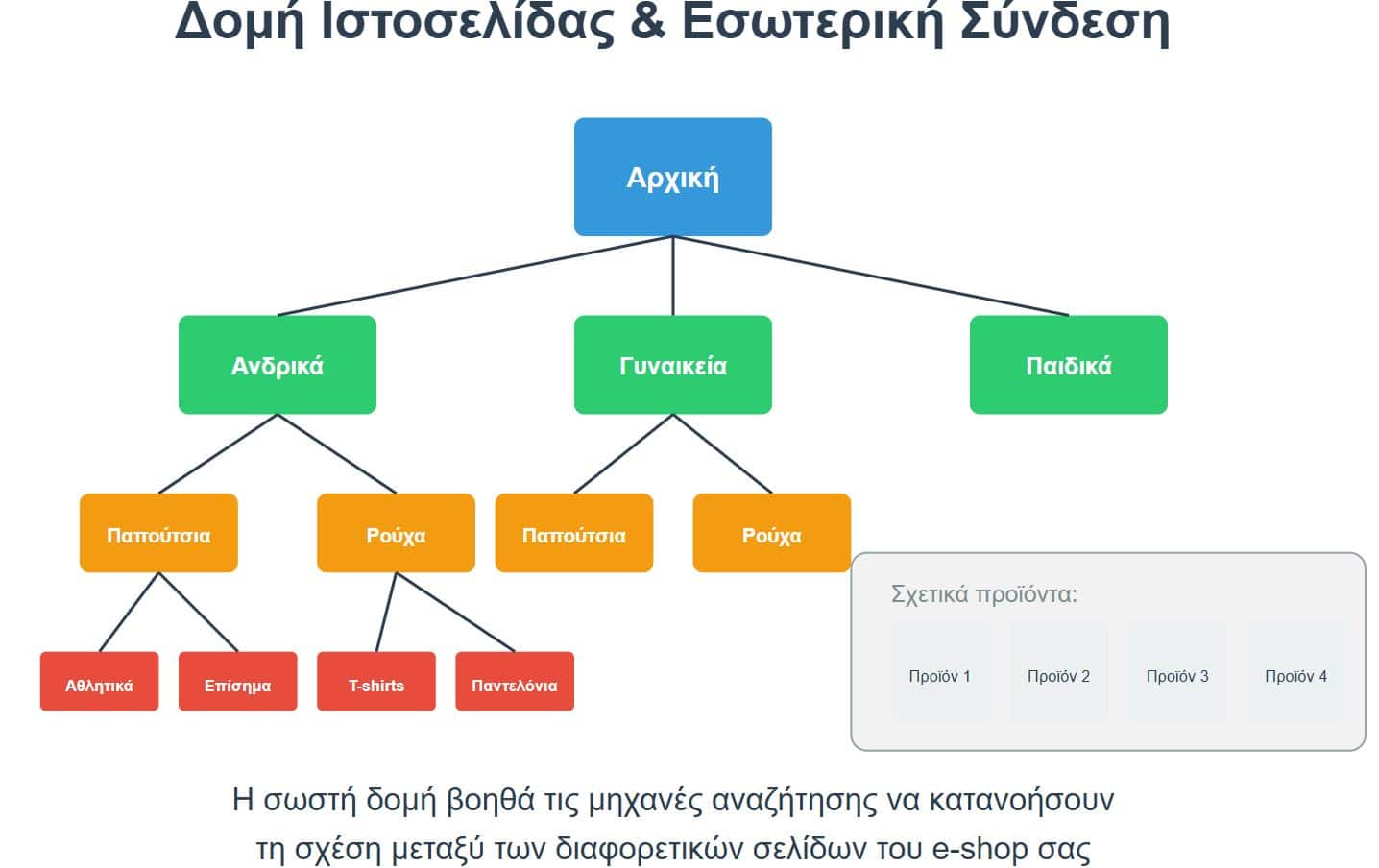 Δομή Ιστοσελίδας & Εσωτερική Σύνδεση

Αρχική

Ανδρικά

Γυναικεία

Παιδικά

Παπούτσια

Ρούχα

Παπούτσια

Ρούχα

Αθλητικά

Επίσημα

T-shirts

Παντελόνια

Σχετικά προϊόντα:

Προϊόν 1

Προϊόν 2

Προϊόν 3

Προϊόν 4

Η σωστή δομή βοηθά τις μηχανές αναζήτησης να κατανοήσουν τη σχέση μεταξύ των διαφορετικών σελίδων του e-shop σας